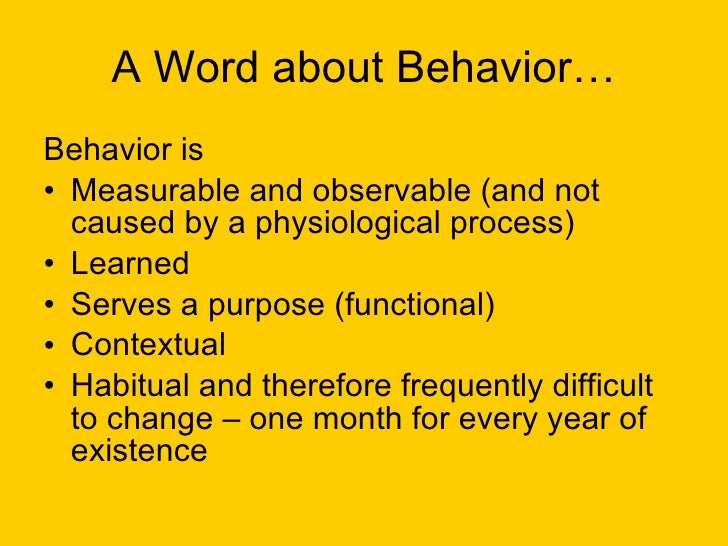 A Word about Behavior…

Behavior is

• Measurable and observable (and not caused by a physiological process)
• Learned
• Serves a purpose (functional)
• Contextual
• Habitual and therefore frequently difficult to change – one month for every year of existence